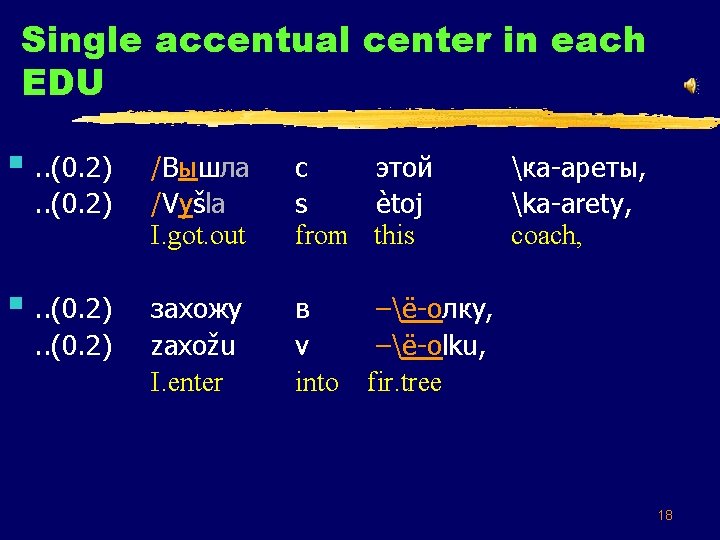 Single accentual center in each EDU

..(0.2) /Вышла с этой \ка-ареты,
..(0.2) /Vyšla s ètoj \ka-arety,
I.got.out from this coach,

..(0.2) захожу в –\ё-олку,
..(0.2) zaxožu v –\ё-olku,
I.enter into fir.tree

18